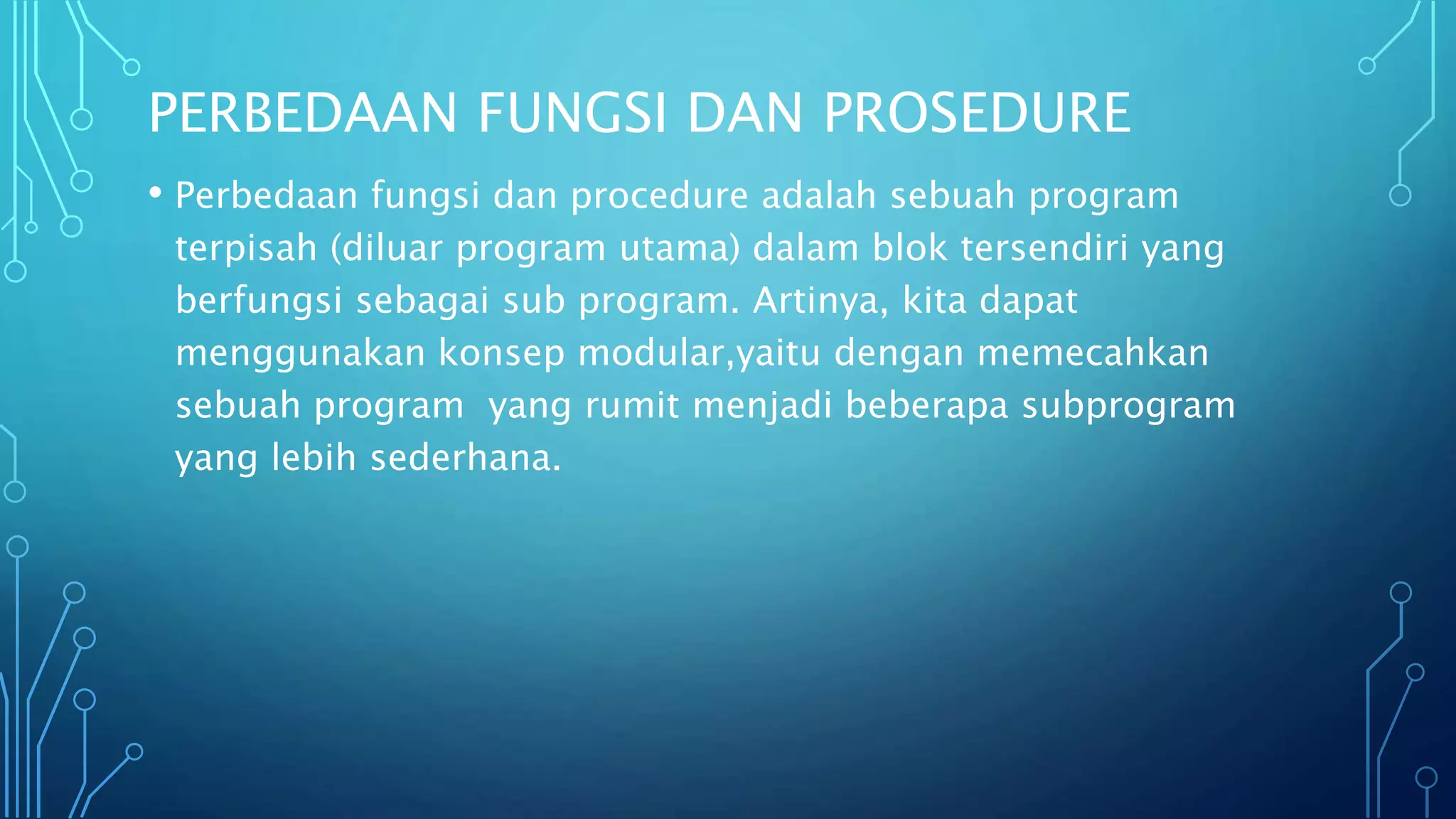 PERBEDAAN FUNGSI DAN PROSEDURE

• Perbedaan fungsi dan procedure adalah sebuah program terpisah (diluar program utama) dalam blok tersendiri yang berfungsi sebagai sub program. Artinya, kita dapat menggunakan konsep modular,yaitu dengan memecahkan sebuah program yang rumit menjadi beberapa subprogram yang lebih sederhana.